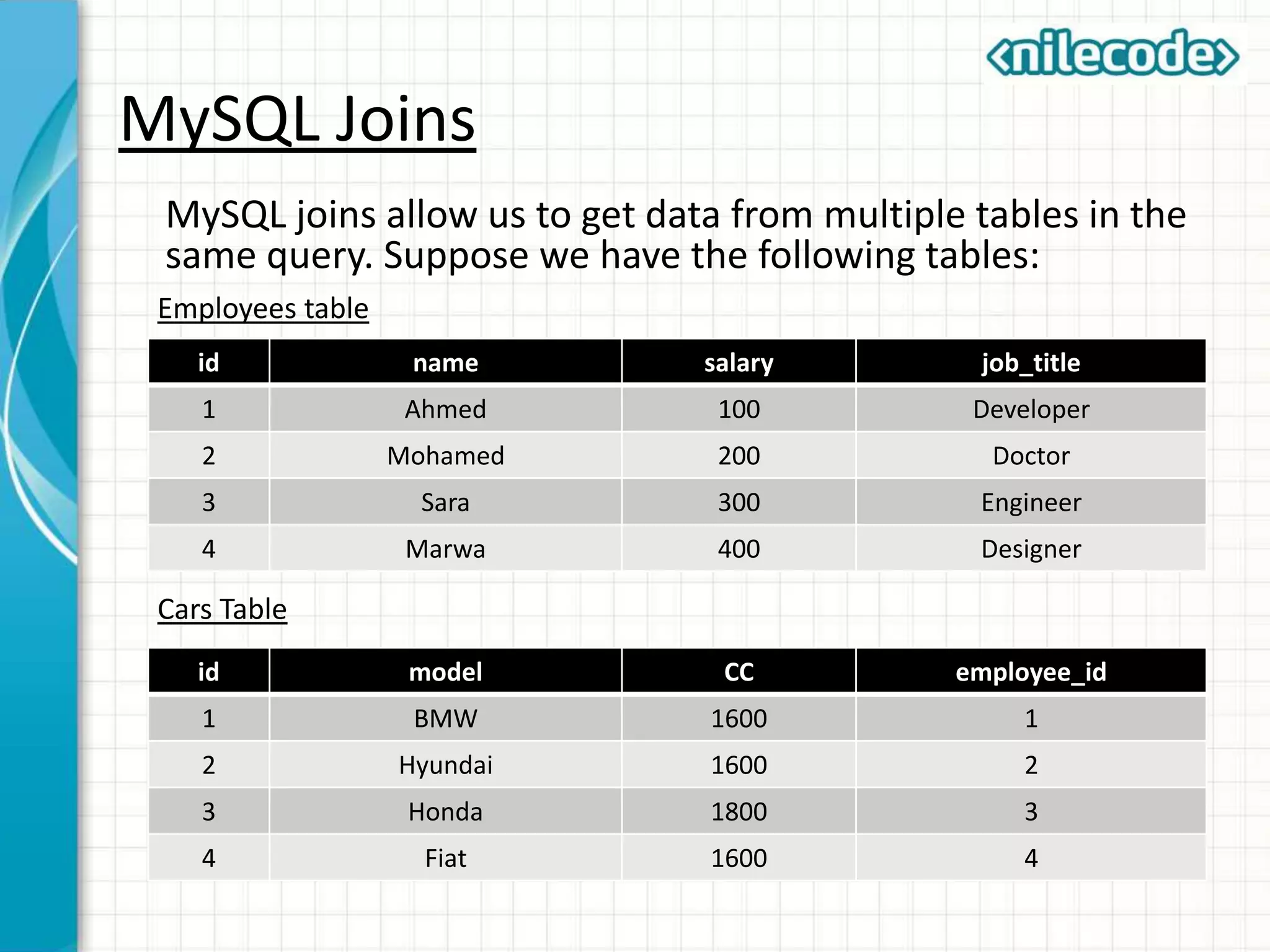 <nilecode>

MySQL Joins

MySQL joins allow us to get data from multiple tables in the same query. Suppose we have the following tables:

Employees table

| id | name | salary | job_title |
|---|---|---|---|
| 1 | Ahmed | 100 | Developer |
| 2 | Mohamed | 200 | Doctor |
| 3 | Sara | 300 | Engineer |
| 4 | Marwa | 400 | Designer |

Cars Table

| id | model | CC | employee_id |
|---|---|---|---|
| 1 | BMW | 1600 | 1 |
| 2 | Hyundai | 1600 | 2 |
| 3 | Honda | 1800 | 3 |
| 4 | Fiat | 1600 | 4 |